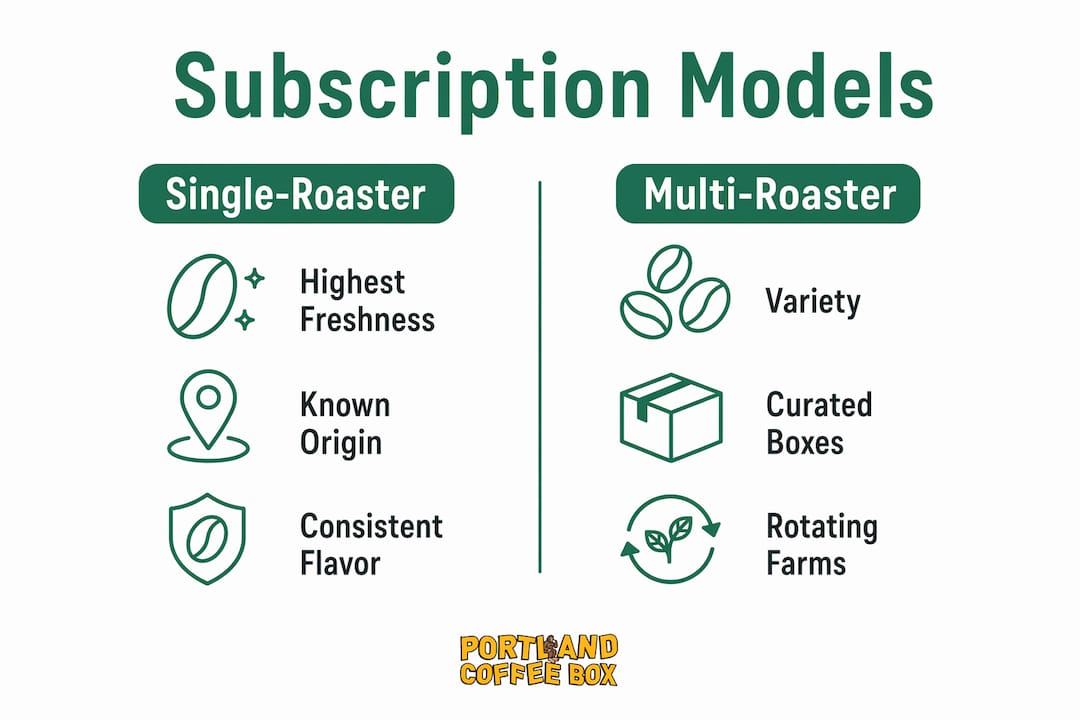 Subscription Models

Single-Roaster

Highest Freshness

Known Origin

Consistent Flavor

Multi-Roaster

Variety

Curated Boxes

Rotating Farms

PORTLAND COFFEE BOX